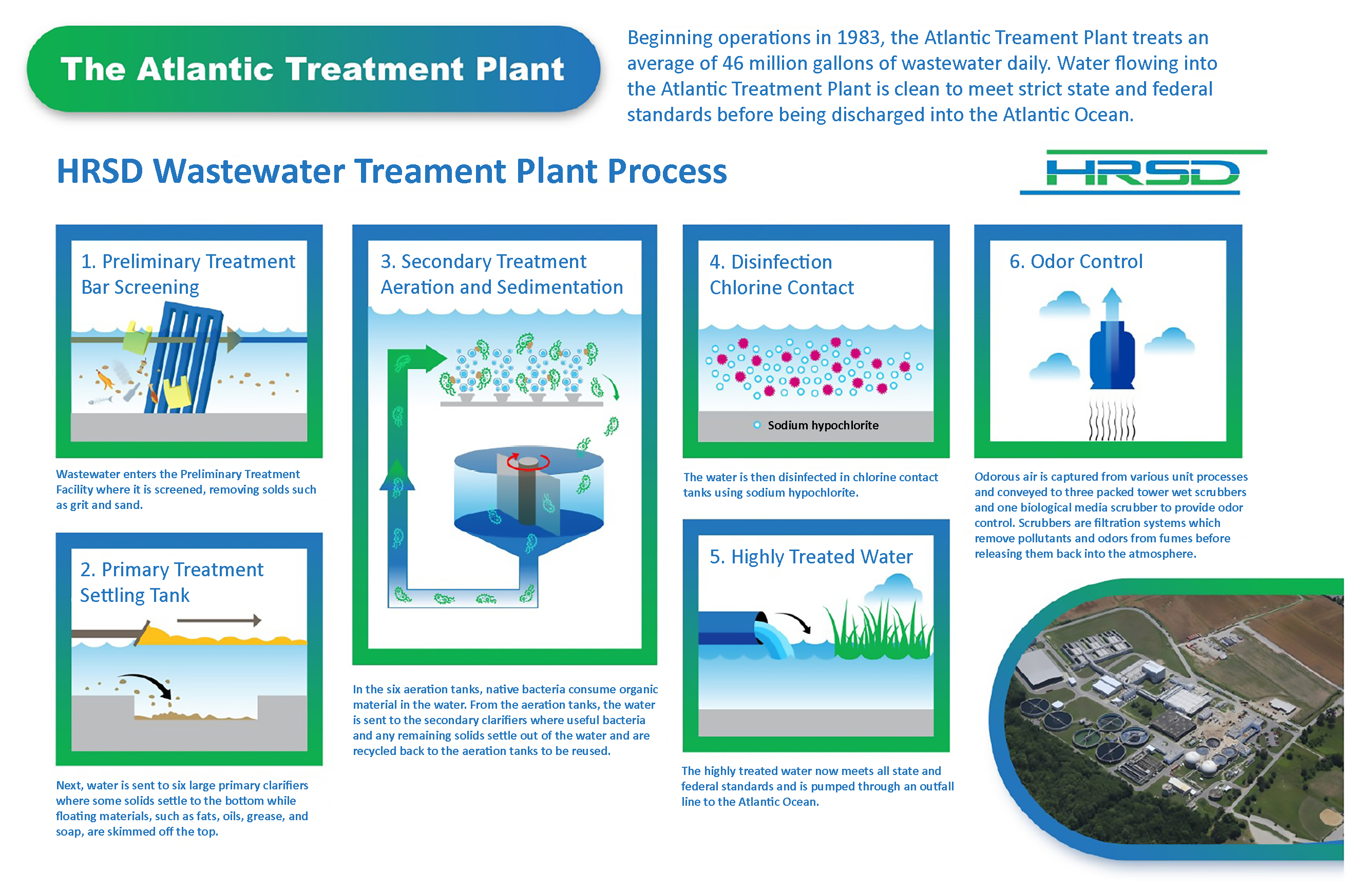 The Atlantic Treatment Plant

Beginning operations in 1983, the Atlantic Treament Plant treats an average of 46 million gallons of wastewater daily. Water flowing into the Atlantic Treatment Plant is clean to meet strict state and federal standards before being discharged into the Atlantic Ocean.

HRSD Wastewater Treament Plant Process

HRSD

1. Preliminary Treatment
Bar Screening

Wastewater enters the Preliminary Treatment Facility where it is screened, removing solds such as grit and sand.

2. Primary Treatment
Settling Tank

Next, water is sent to six large primary clarifiers where some solids settle to the bottom while floating materials, such as fats, oils, grease, and soap, are skimmed off the top.

3. Secondary Treatment
Aeration and Sedimentation

In the six aeration tanks, native bacteria consume organic material in the water. From the aeration tanks, the water is sent to the secondary clarifiers where useful bacteria and any remaining solids settle out of the water and are recycled back to the aeration tanks to be reused.

4. Disinfection
Chlorine Contact

Sodium hypochlorite

The water is then disinfected in chlorine contact tanks using sodium hypochlorite.

5. Highly Treated Water

The highly treated water now meets all state and federal standards and is pumped through an outfall line to the Atlantic Ocean.

6. Odor Control

Odorous air is captured from various unit processes and conveyed to three packed tower wet scrubbers and one biological media scrubber to provide odor control. Scrubbers are filtration systems which remove pollutants and odors from fumes before releasing them back into the atmosphere.